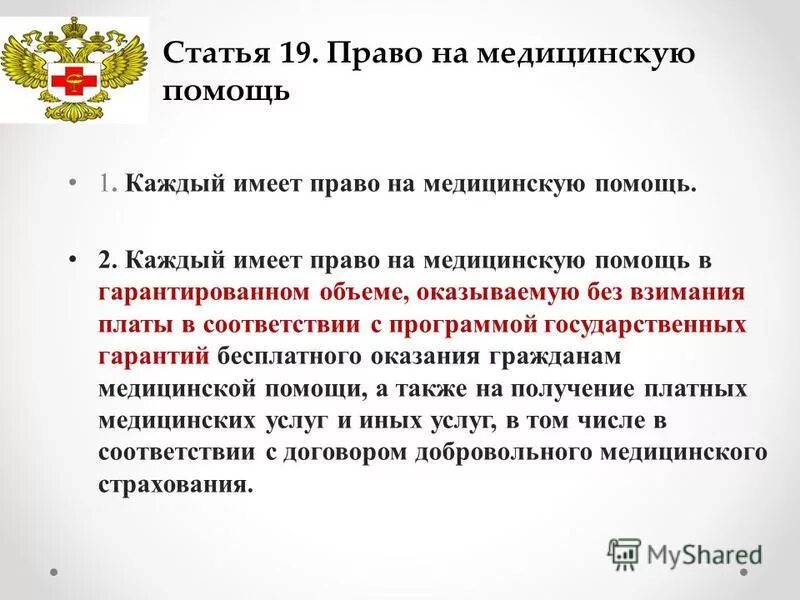 Статья 19. Право на медицинскую помощь

• 1. Каждый имеет право на медицинскую помощь.

• 2. Каждый имеет право на медицинскую помощь в гарантированном объеме, оказываемую без взимания платы в соответствии с программой государственных гарантий бесплатного оказания гражданам медицинской помощи, а также на получение платных медицинских услуг и иных услуг, в том числе в соответствии с договором добровольного медицинского страхования.

MyShared